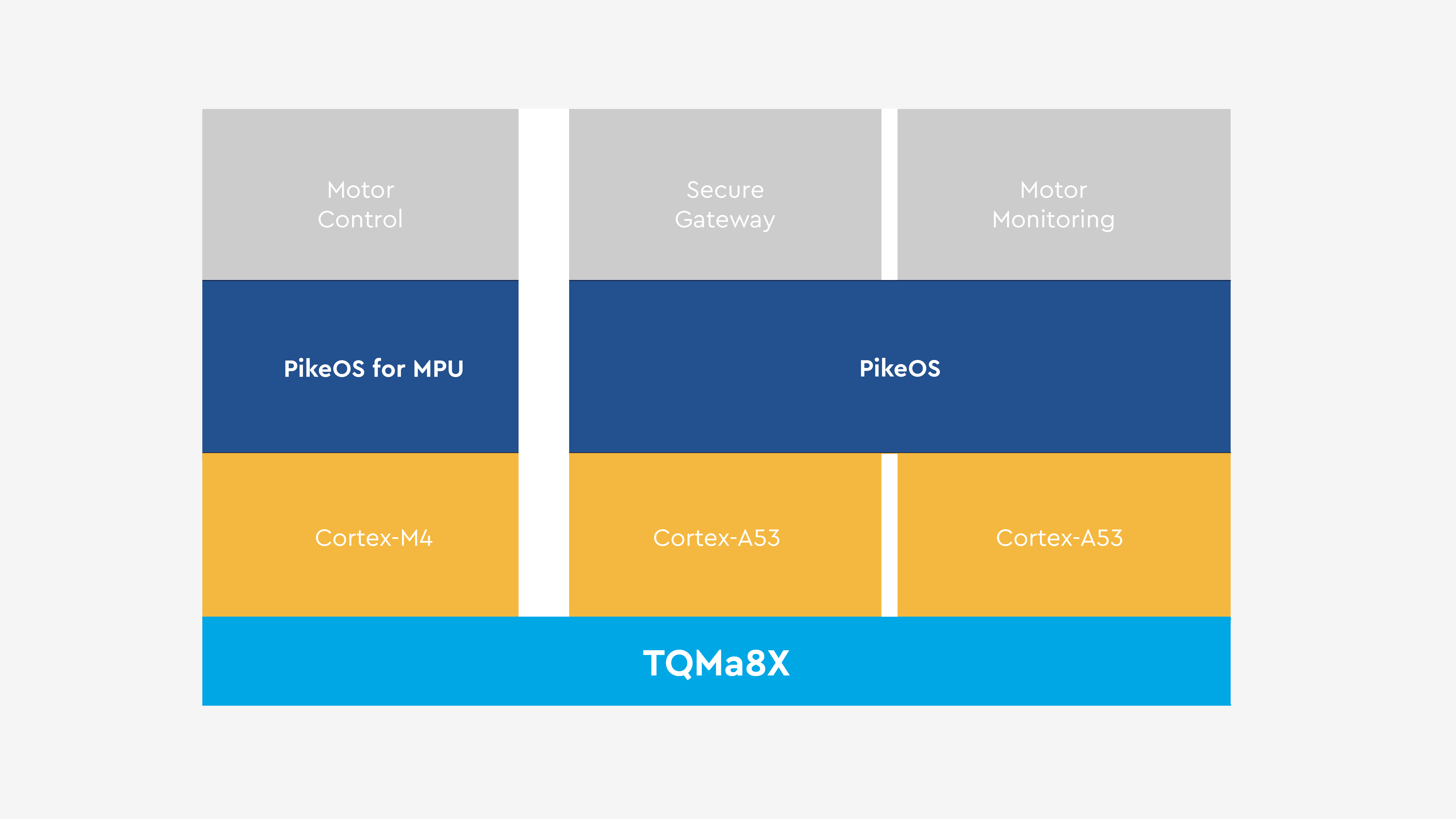 Motor Control

Secure Gateway

Motor Monitoring

PikeOS for MPU

PikeOS

Cortex-M4

Cortex-A53

Cortex-A53

TQMa8X